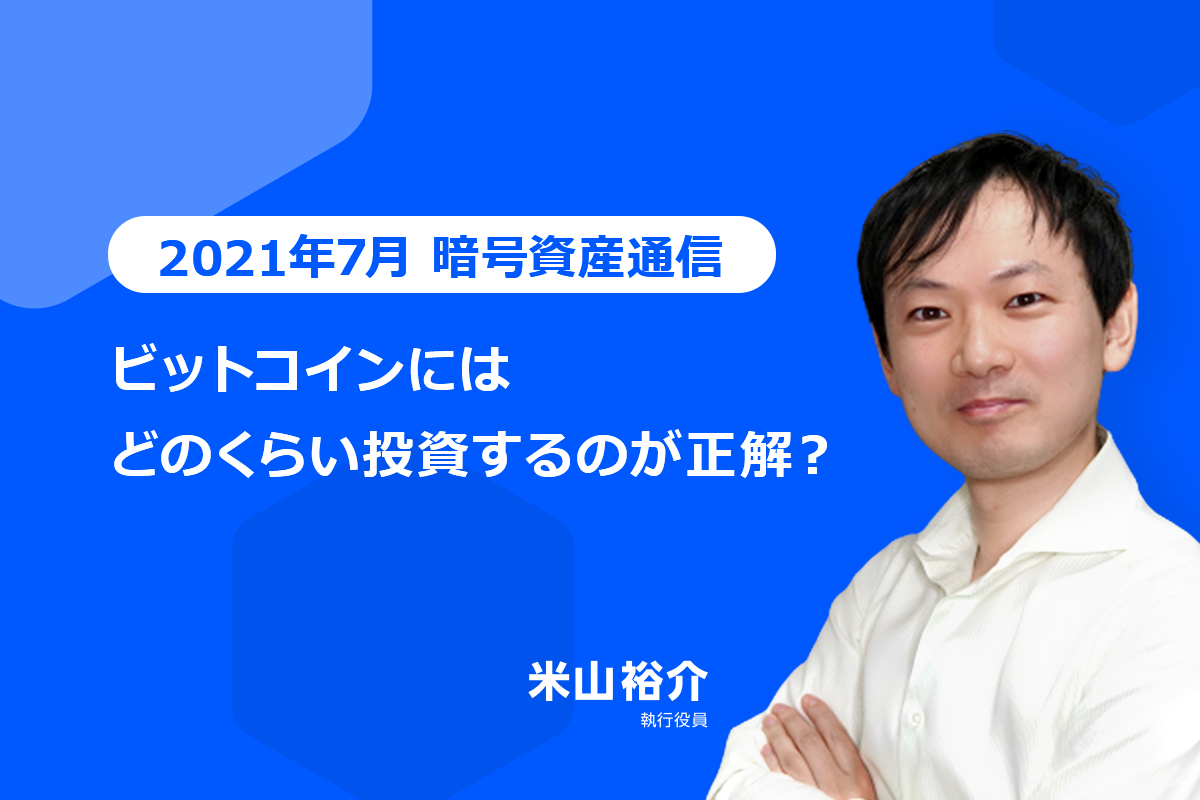 2021年7月 暗号資産通信

ビットコインには
どのくらい投資するのが正解？

米山裕介
執行役員